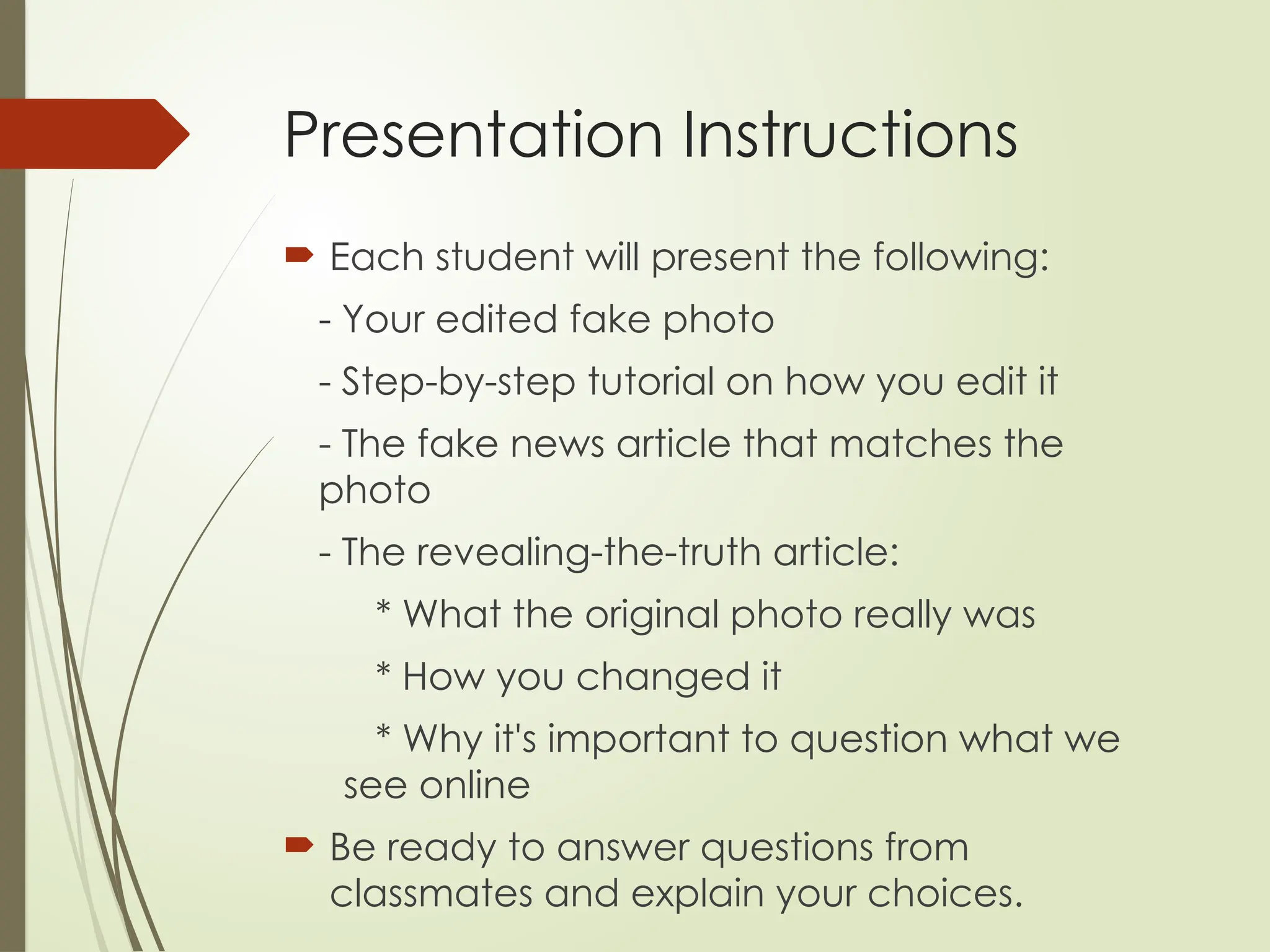 Presentation Instructions

Each student will present the following:

- Your edited fake photo

- Step-by-step tutorial on how you edit it

- The fake news article that matches the photo

- The revealing-the-truth article:

* What the original photo really was

* How you changed it

* Why it's important to question what we see online

Be ready to answer questions from classmates and explain your choices.